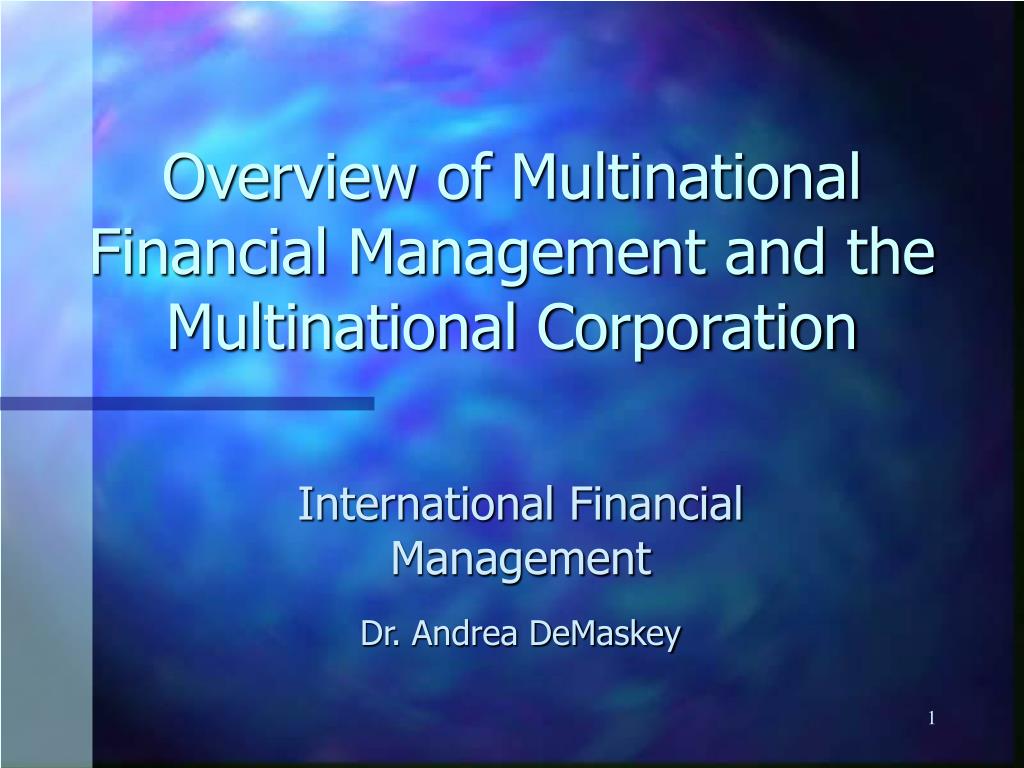 Overview of Multinational Financial Management and the Multinational Corporation

International Financial Management

Dr. Andrea DeMaskey

1